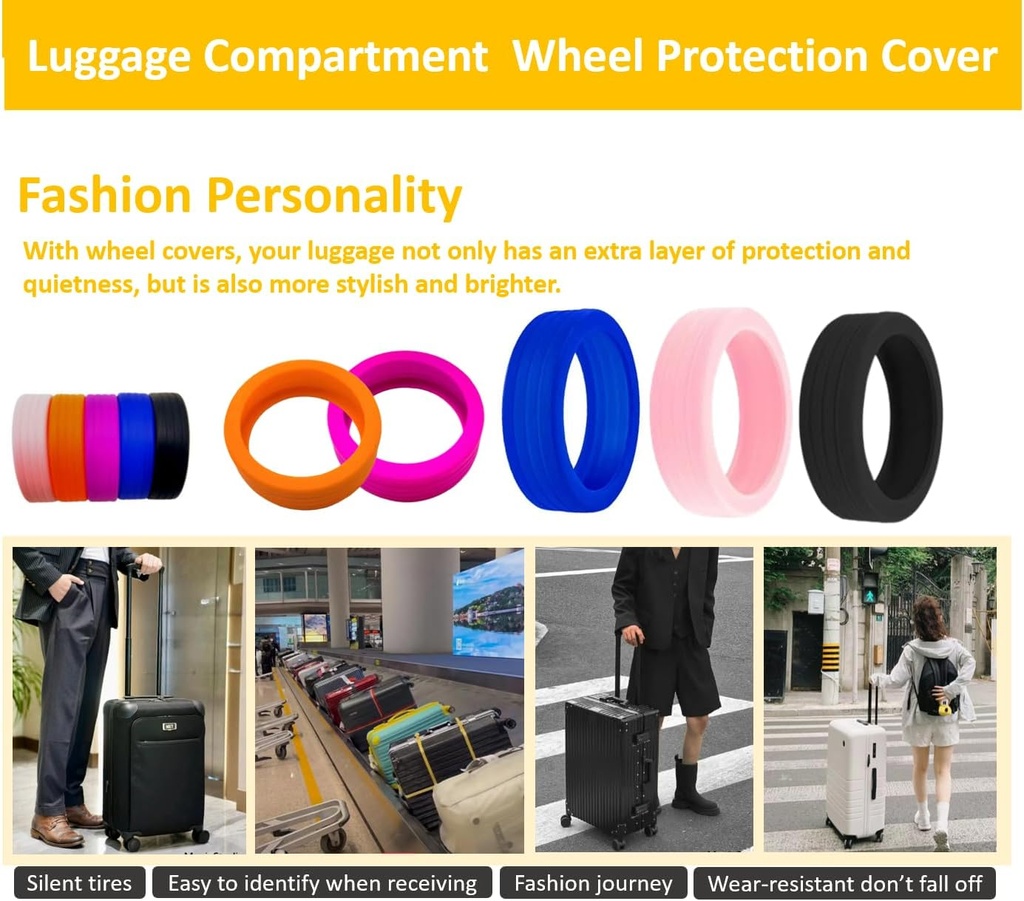 Luggage Compartment  Wheel Protection Cover

Fashion Personality

With wheel covers, your luggage not only has an extra layer of protection and quietness, but is also more stylish and brighter.

Silent tires
Easy to identify when receiving
Fashion journey
Wear-resistant don't fall off